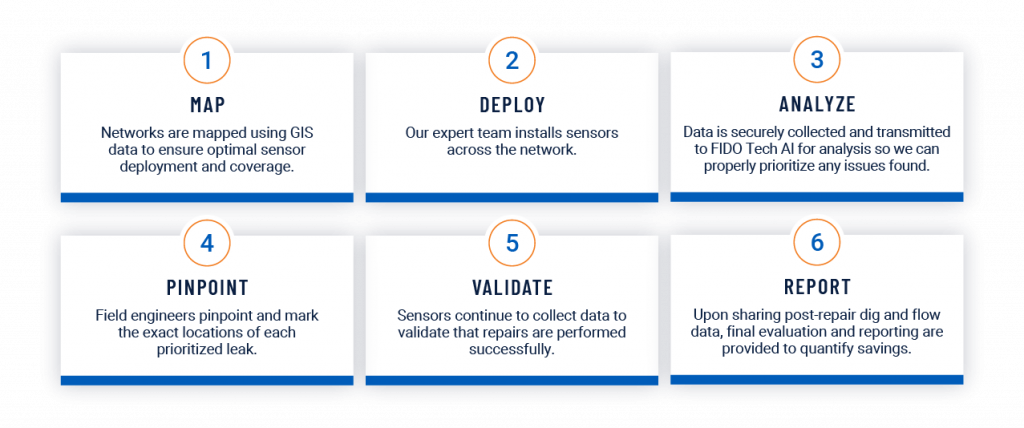 1

MAP

Networks are mapped using GIS data to ensure optimal sensor deployment and coverage.

2

DEPLOY

Our expert team installs sensors across the network.

3

ANALYZE

Data is securely collected and transmitted to FIDO Tech AI for analysis so we can properly prioritize any issues found.

4

PINPOINT

Field engineers pinpoint and mark the exact locations of each prioritized leak.

5

VALIDATE

Sensors continue to collect data to validate that repairs are performed successfully.

6

REPORT

Upon sharing post-repair dig and flow data, final evaluation and reporting are provided to quantify savings.